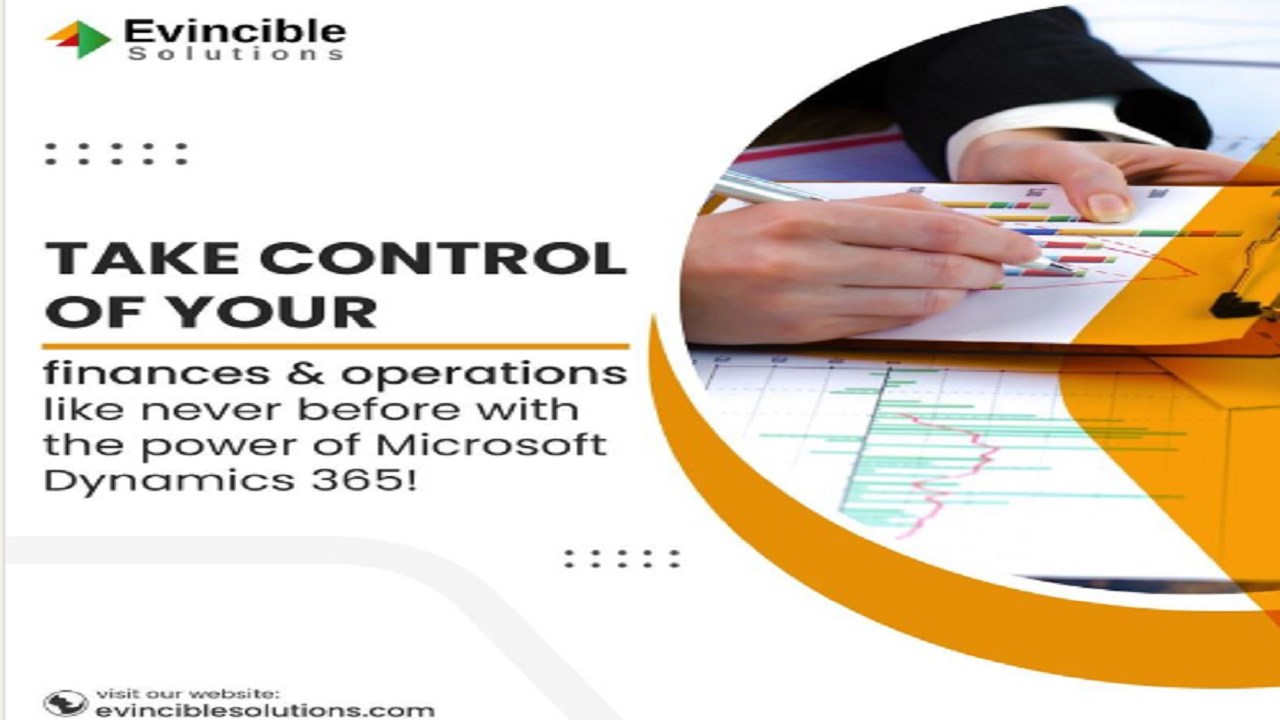 Evincible
Solutions

TAKE CONTROL OF YOUR

finances & operations like never before with the power of Microsoft Dynamics 365!

visit our website:
evinciblesolutions.com